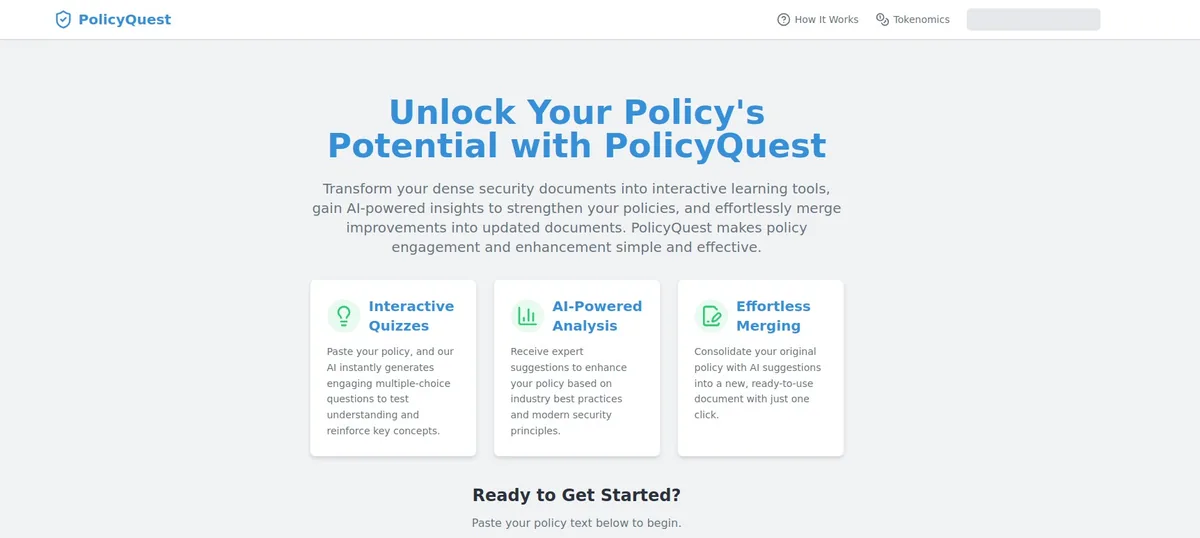 PolicyQuest

How It Works

Tokenomics

Unlock Your Policy's Potential with PolicyQuest

Transform your dense security documents into interactive learning tools, gain AI-powered insights to strengthen your policies, and effortlessly merge improvements into updated documents. PolicyQuest makes policy engagement and enhancement simple and effective.

Interactive Quizzes

Paste your policy, and our AI instantly generates engaging multiple-choice questions to test understanding and reinforce key concepts.

AI-Powered Analysis

Receive expert suggestions to enhance your policy based on industry best practices and modern security principles.

Effortless Merging

Consolidate your original policy with AI suggestions into a new, ready-to-use document with just one click.

Ready to Get Started?

Paste your policy text below to begin.